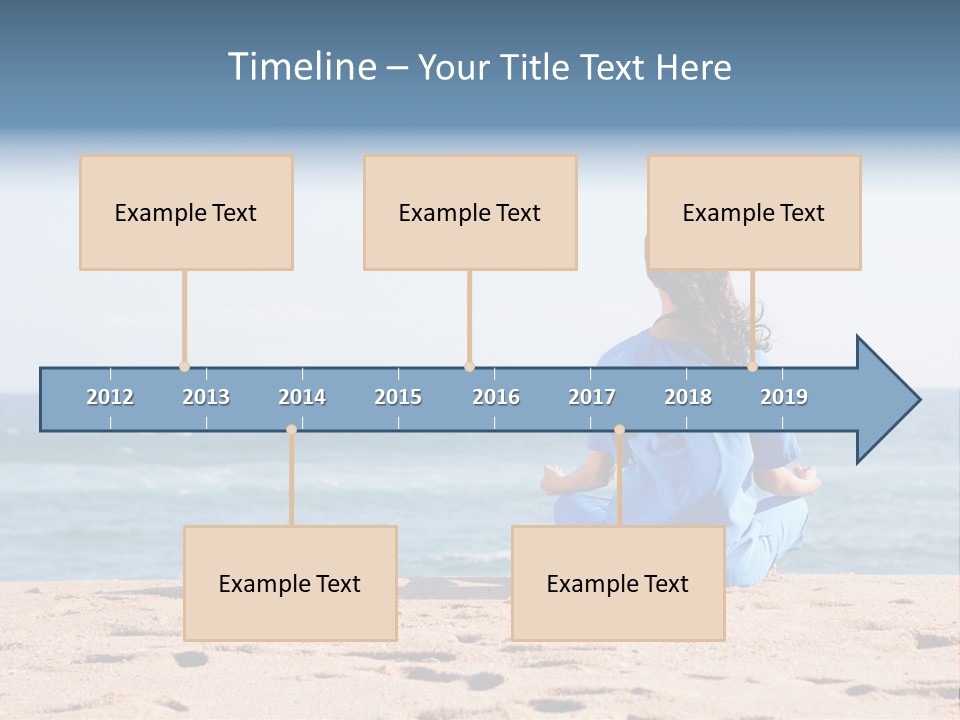 Timeline – Your Title Text Here

Example Text

Example Text

Example Text

2012 2013 2014 2015 2016 2017 2018 2019

Example Text

Example Text